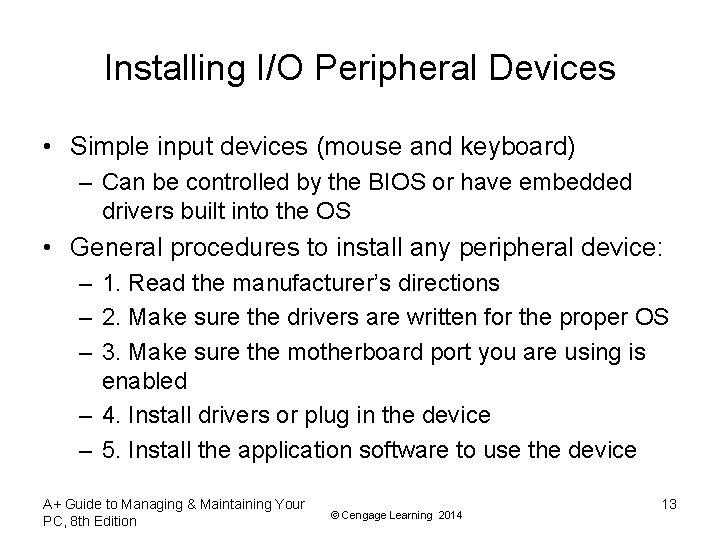 Installing I/O Peripheral Devices

• Simple input devices (mouse and keyboard)
– Can be controlled by the BIOS or have embedded drivers built into the OS
• General procedures to install any peripheral device:
– 1. Read the manufacturer's directions
– 2. Make sure the drivers are written for the proper OS
– 3. Make sure the motherboard port you are using is enabled
– 4. Install drivers or plug in the device
– 5. Install the application software to use the device

A+ Guide to Managing & Maintaining Your PC, 8th Edition

© Cengage Learning 2014

13